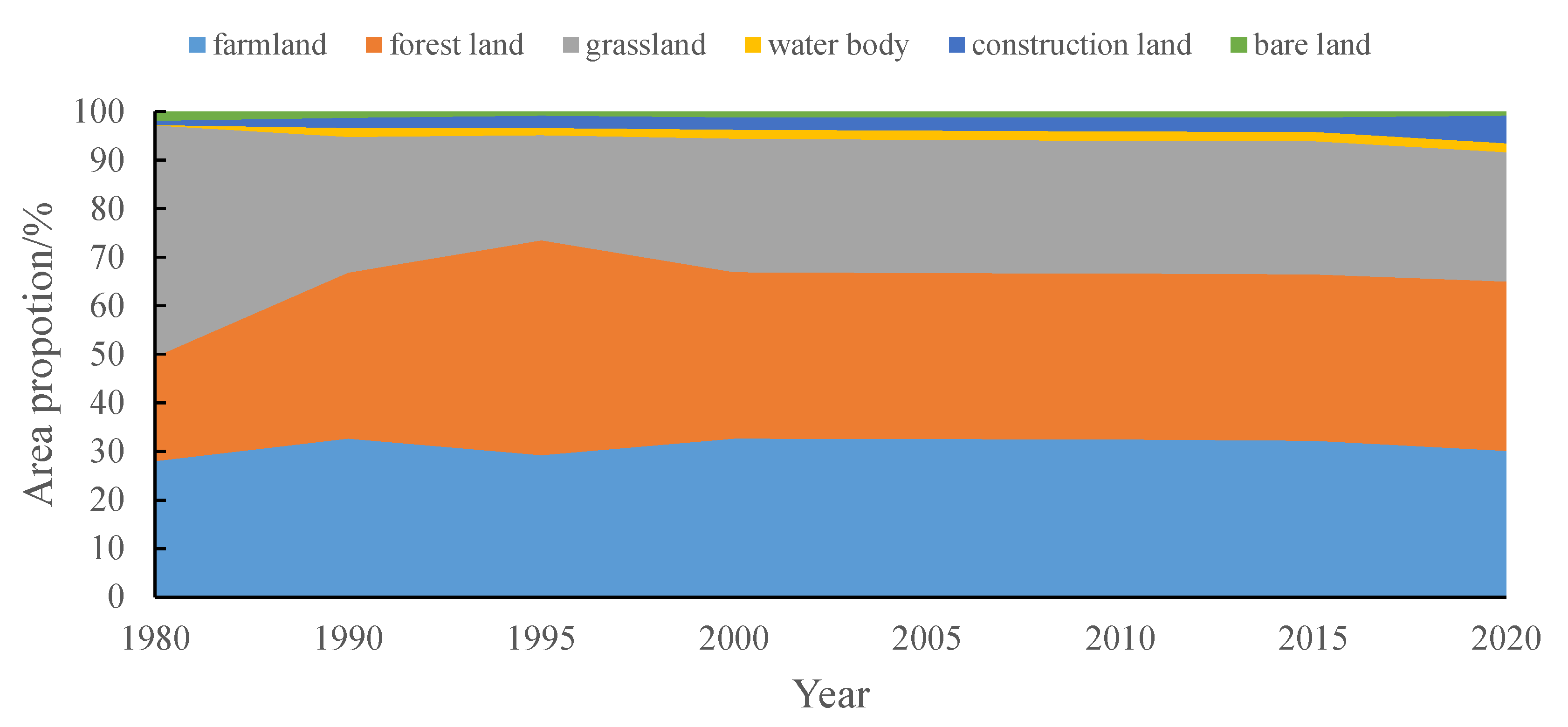 farmland forest land grassland water body construction land bare land

Area propotion/%

100
90
80
70
60
50
40
30
20
10
0

1980 1990 1995 2000 2005 2010 2015 2020

Year